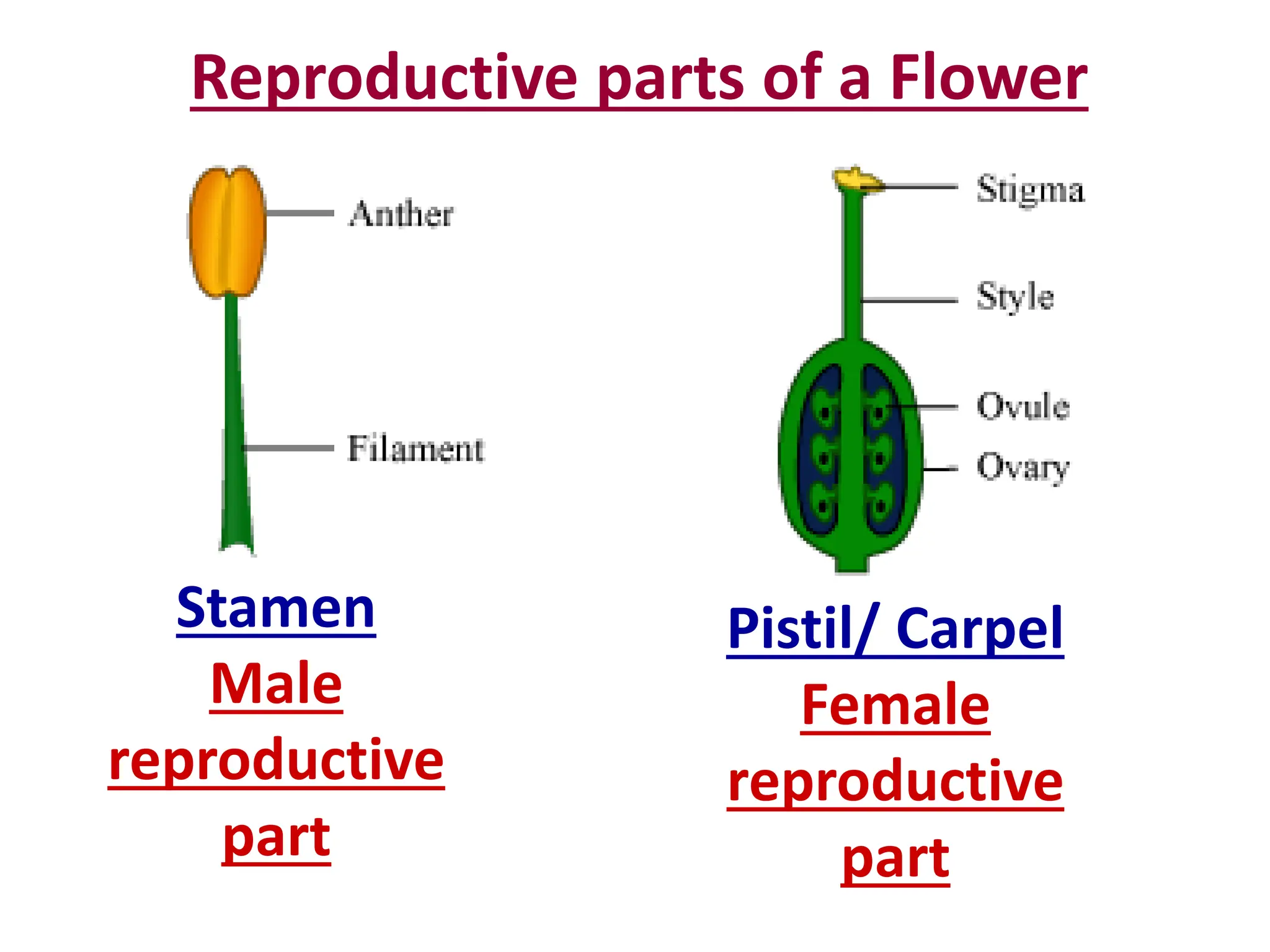 Reproductive parts of a Flower

Anther

Filament

Stamen
Male reproductive part

Stigma

Style

Ovule

Ovary

Pistil/ Carpel
Female reproductive part